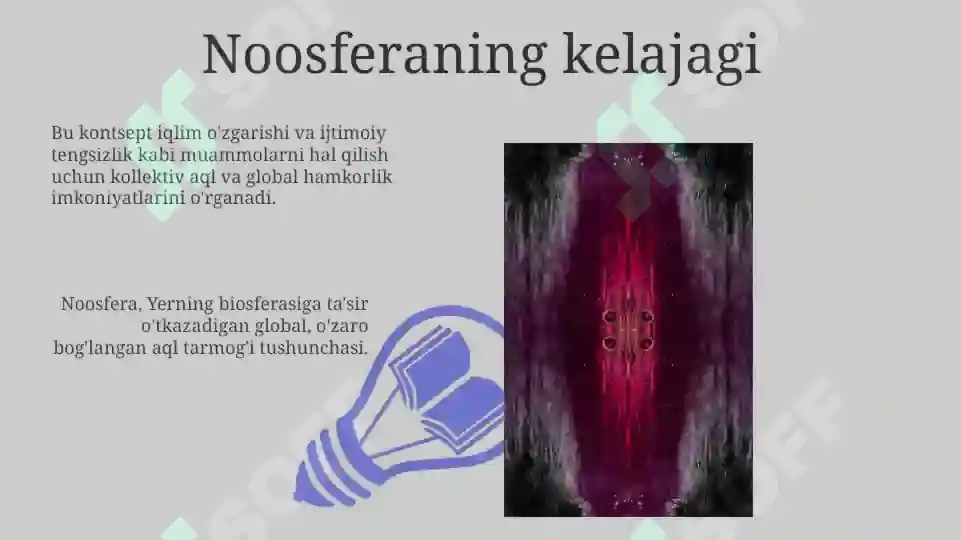 Noosferaning kelajagi

Bu kontsept iqlim o'zgarishi va ijtimoiy tengsizlik kabi muammolarni hal qilish uchun kollektiv aql va global hamkorlik imkoniyatlarini o'rganadi.

Noosfera, Yerning biosferasiga ta'sir o'tkazadigan global, o'zaro bog'langan aql tarmog'i tushunchasi.

SOFF